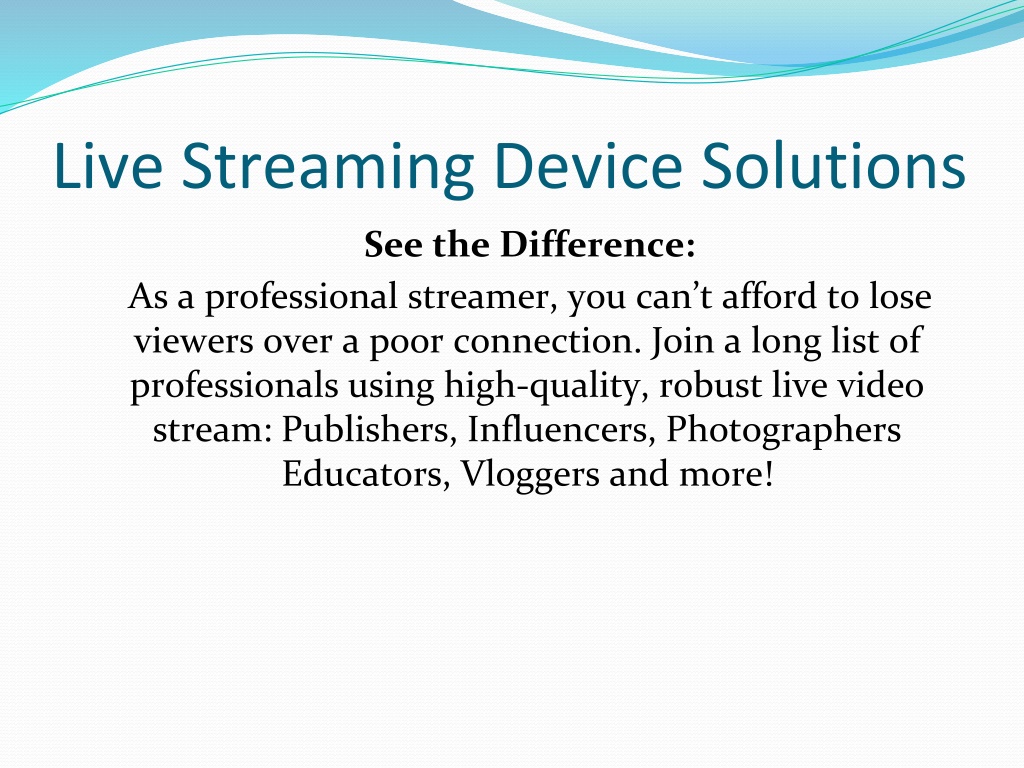 Live Streaming Device Solutions

See the Difference:

As a professional streamer, you can’t afford to lose viewers over a poor connection. Join a long list of professionals using high-quality, robust live video stream: Publishers, Influencers, Photographers Educators, Vloggers and more!